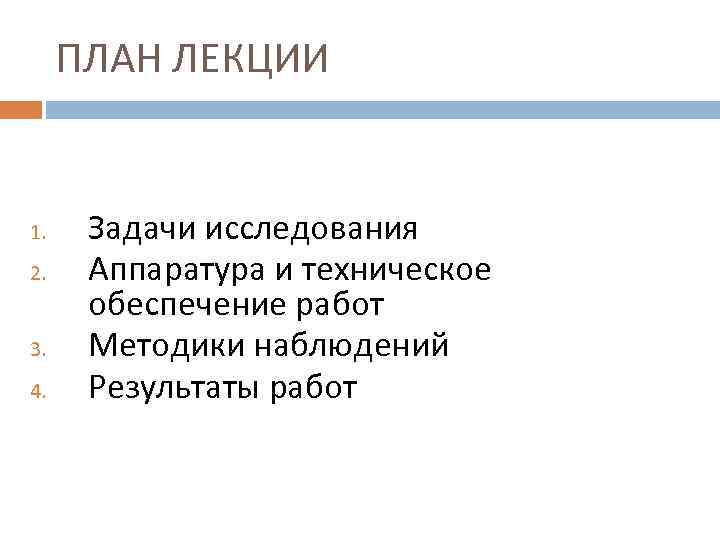 ПЛАН ЛЕКЦИИ

1. Задачи исследования
2. Аппаратура и техническое обеспечение работ
3. Методики наблюдений
4. Результаты работ